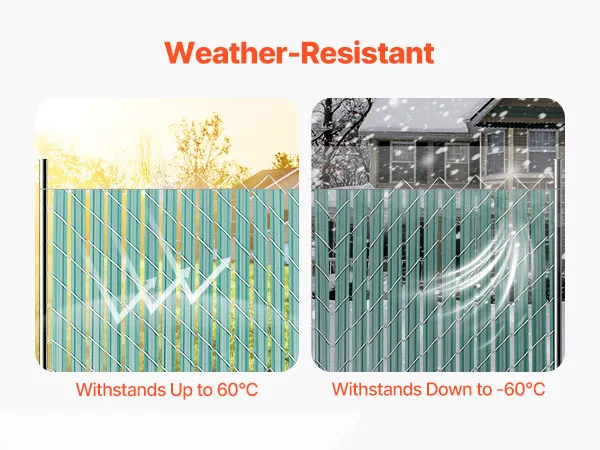 Weather-Resistant

Withstands Up to 60°C

Withstands Down to -60°C